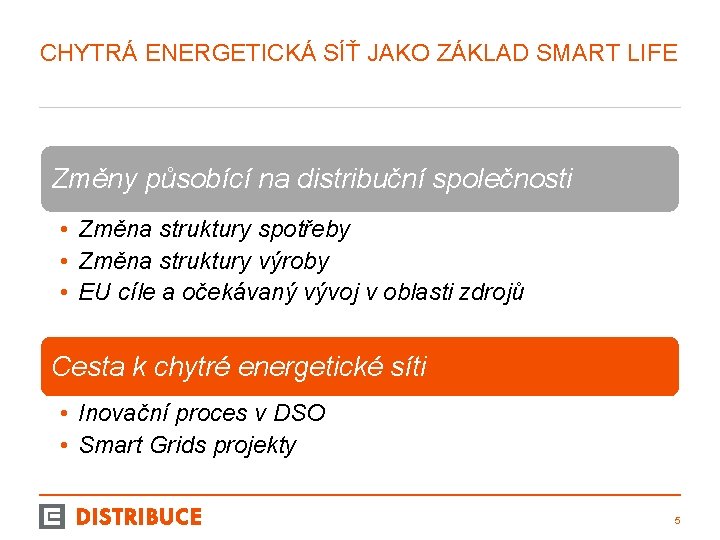 CHYTRÁ ENERGETICKÁ SÍŤ JAKO ZÁKLAD SMART LIFE

Změny působící na distribuční společnosti

• Změna struktury spotřeby
• Změna struktury výroby
• EU cíle a očekávaný vývoj v oblasti zdrojů

Cesta k chytré energetické síti

• Inovační proces v DSO
• Smart Grids projekty

DISTRIBUCE

5